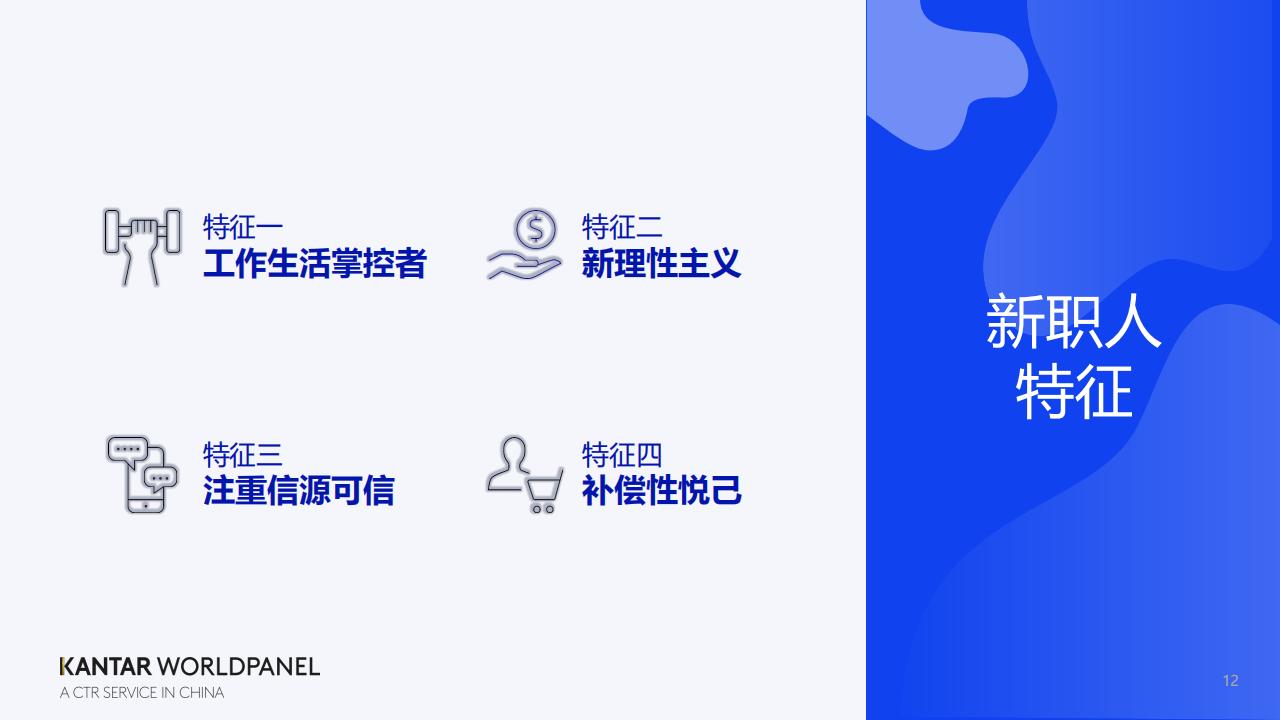 特征一
工作生活掌控者

特征二
新理性主义

特征三
注重信源可信

特征四
补偿性悦己

新职人
特征

KANTAR WORLDPANEL
A CTR SERVICE IN CHINA

12